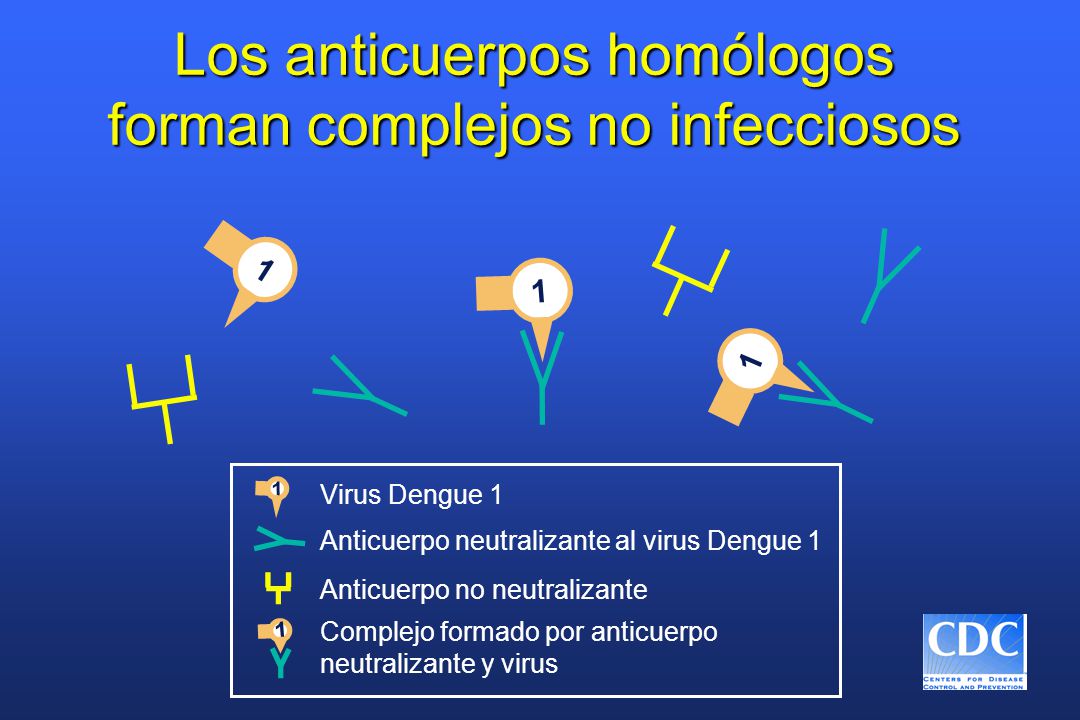 Los anticuerpos homólogos forman complejos no infecciosos

1

1

1

1
Virus Dengue 1

Anticuerpo neutralizante al virus Dengue 1

Anticuerpo no neutralizante

1
Complejo formado por anticuerpo neutralizante y virus

CDC
CENTERS FOR DISEASE CONTROL AND PREVENTION